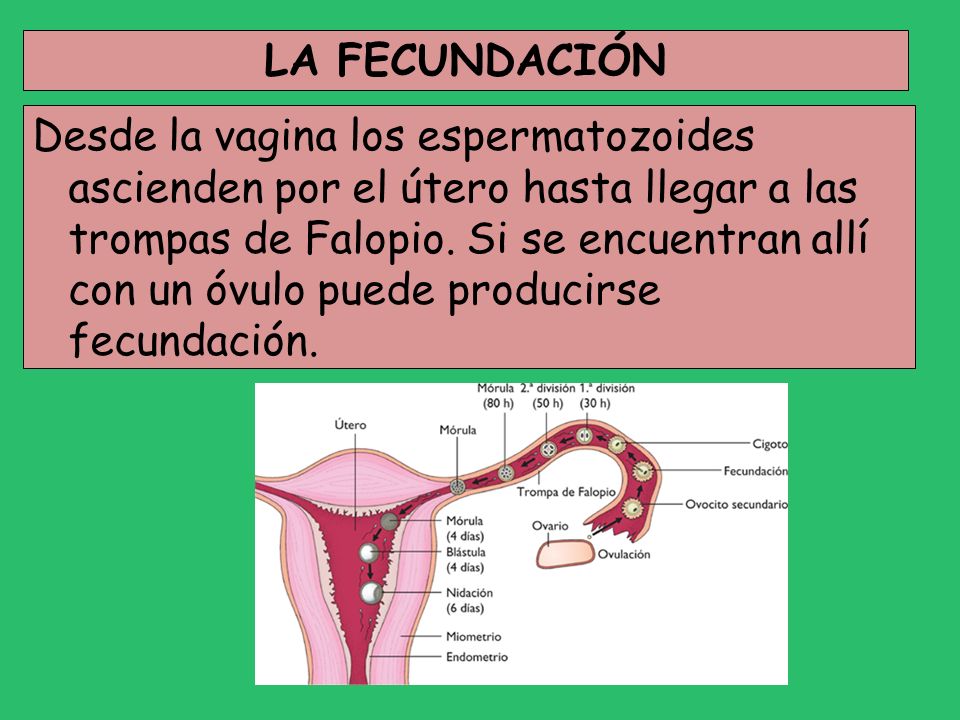 LA FECUNDACIÓN

Desde la vagina los espermatozoides ascienden por el útero hasta llegar a las trompas de Falopio. Si se encuentran allí con un óvulo puede producirse fecundación.

Mórula (80 h)
2.ª división (50 h)
1.ª división (30 h)
Útero
Mórula
Cigoto
Fecundación
Trompa de Falopio
Ovocito secundario
Ovario
Ovulación
Mórula (4 días)
Blástula (4 días)
Nidación (6 días)
Miometrio
Endometrio